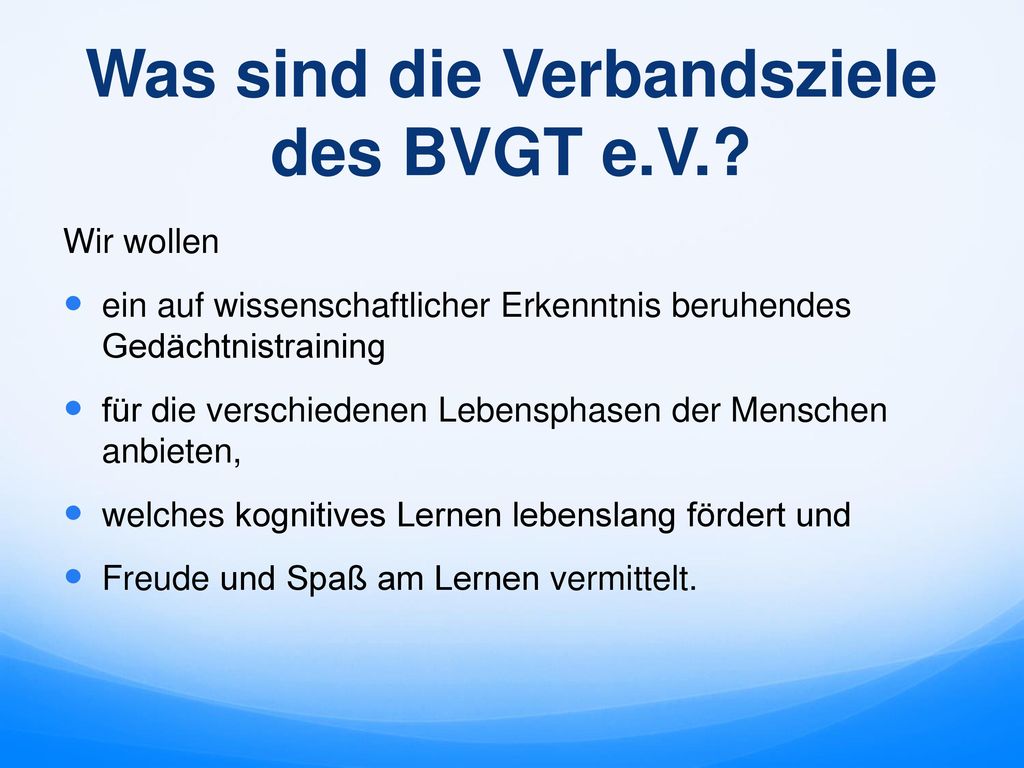 Was sind die Verbandsziele des BVGT e.V.?

Wir wollen

- ein auf wissenschaftlicher Erkenntnis beruhendes Gedächtnistraining
- für die verschiedenen Lebensphasen der Menschen anbieten,
- welches kognitives Lernen lebenslang fördert und
- Freude und Spaß am Lernen vermittelt.